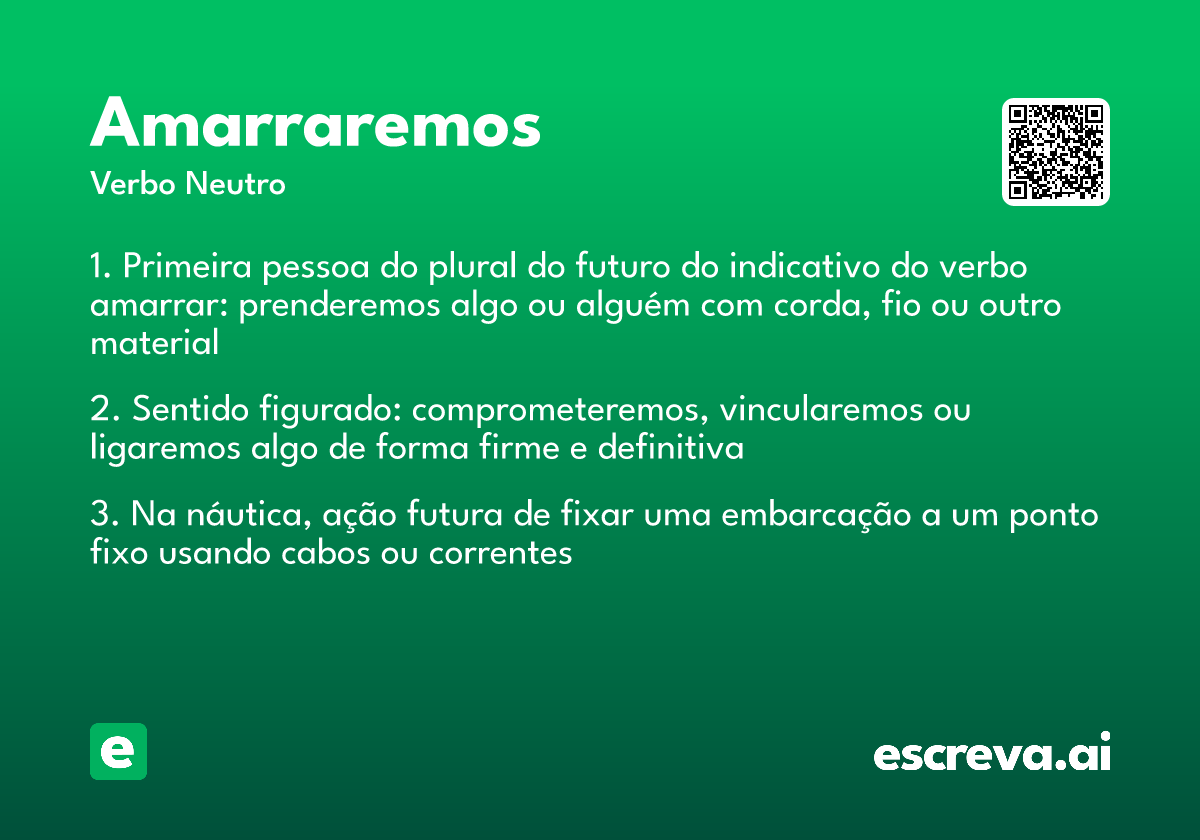 Amarraremos
Verbo Neutro

1. Primeira pessoa do plural do futuro do indicativo do verbo amarrar: prenderemos algo ou alguém com corda, fio ou outro material

2. Sentido figurado: comprometeremos, vincularemos ou ligaremos algo de forma firme e definitiva

3. Na náutica, ação futura de fixar uma embarcação a um ponto fixo usando cabos ou correntes

e

escreva.ai